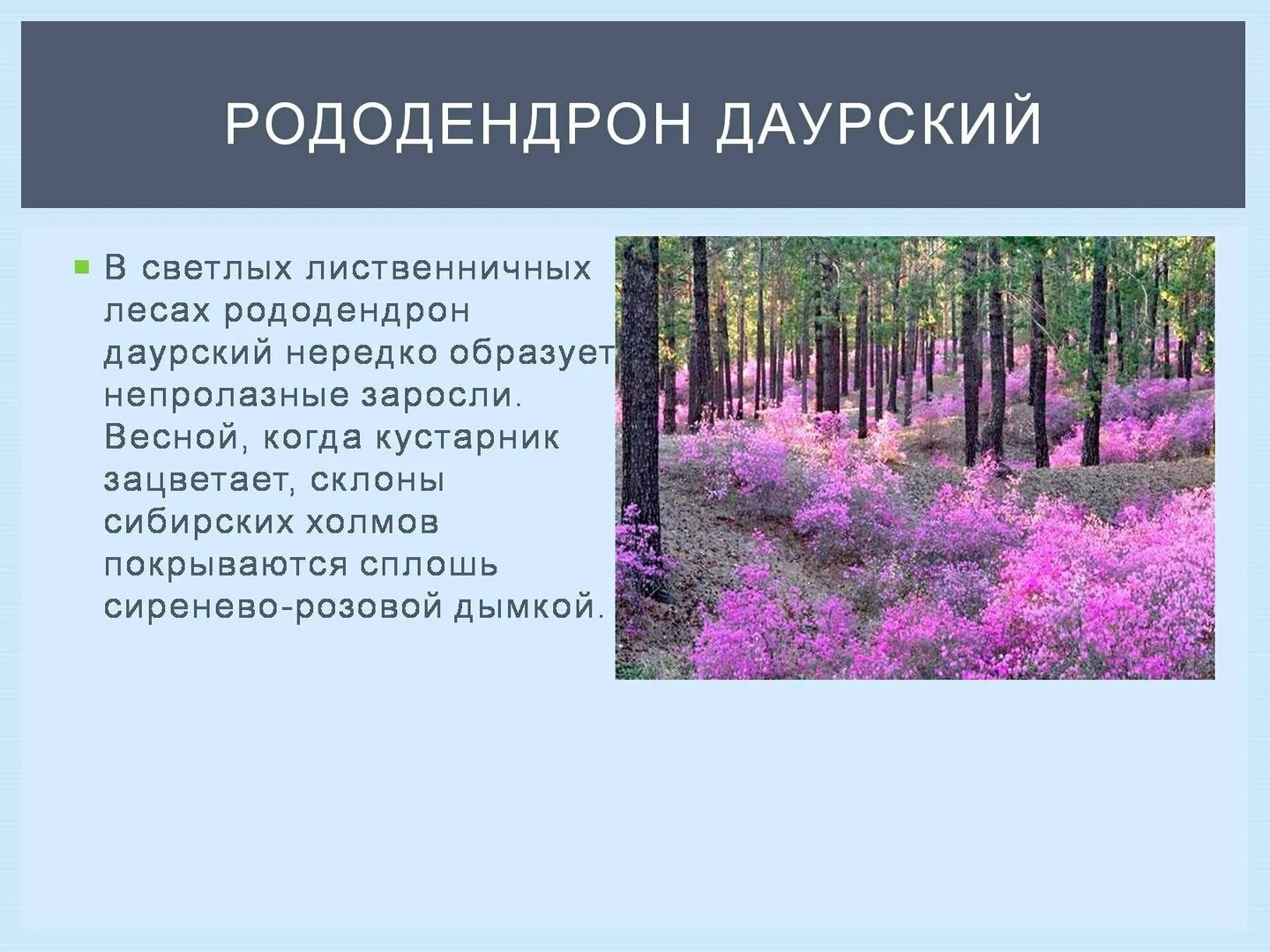 РОДОДЕНДРОН ДАУРСКИЙ

В светлых лиственничных лесах рододендрон даурский нередко образует непролазные заросли. Весной, когда кустарник зацветает, склоны сибирских холмов покрываются сплошь сиренево-розовой дымкой.